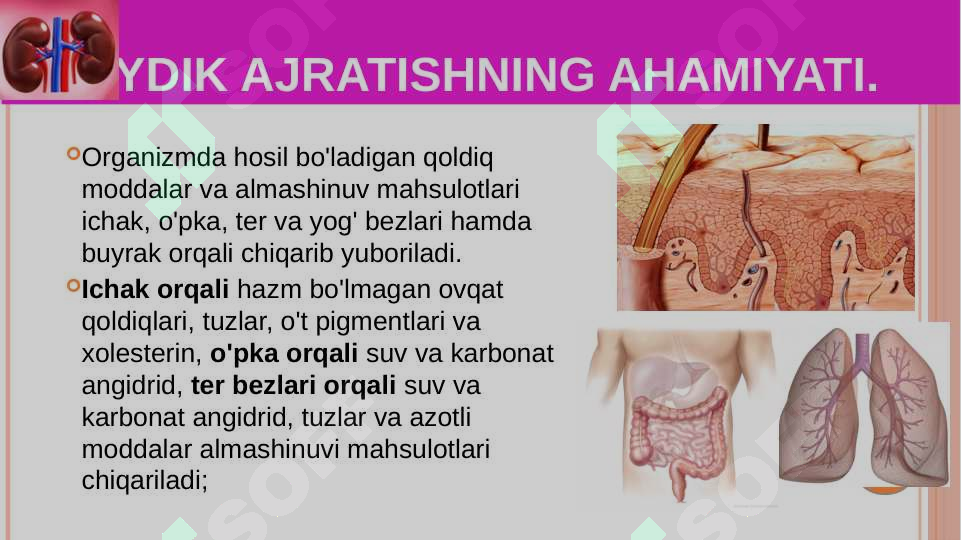 YDIK AJRATISHNING AHAMIYATI.

Organizmda hosil bo'ladigan qoldiq moddalar va almashinuv mahsulotlari ichak, o'pka, ter va yog' bezlari hamda buyrak orqali chiqarib yuboriladi.

Ichak orqali hazm bo'lmagan ovqat qoldiqlari, tuzlar, o't pigmentlari va xolesterin, o'pka orqali suv va karbonat angidrid, ter bezlari orqali suv va karbonat angidrid, tuzlar va azotli moddalar almashinuvi mahsulotlari chiqariladi;